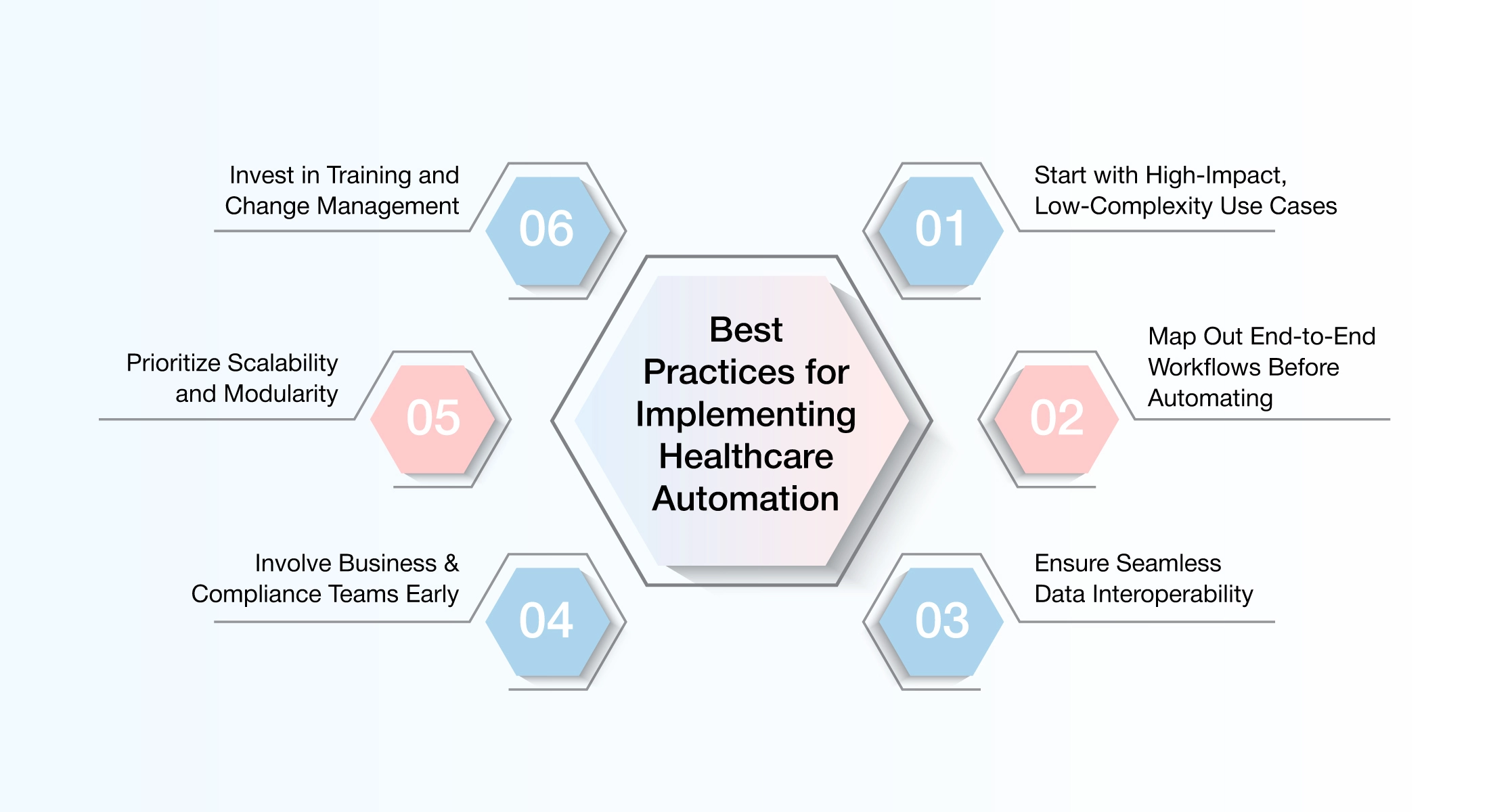 Best Practices for Implementing Healthcare Automation

01
Start with High-Impact, Low-Complexity Use Cases

02
Map Out End-to-End Workflows Before Automating

03
Ensure Seamless Data Interoperability

04
Involve Business & Compliance Teams Early

05
Prioritize Scalability and Modularity

06
Invest in Training and Change Management